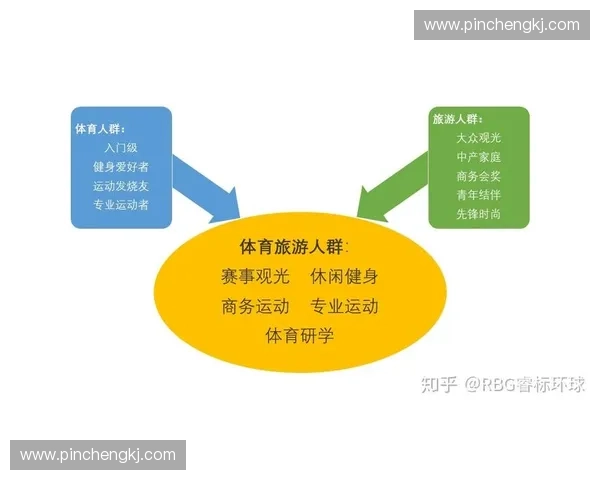 www.pinchengkj.com

体育人群:
入门级
健身爱好者
运动发烧友
专业运动者

旅游人群:
大众观光
中产家庭
商务会奖
青年结伴
先锋时尚

体育旅游人群:
赛事观光 休闲健身
商务运动 专业运动
体育研学

知乎 @RBG睿标环球

www.pinchengkj.com